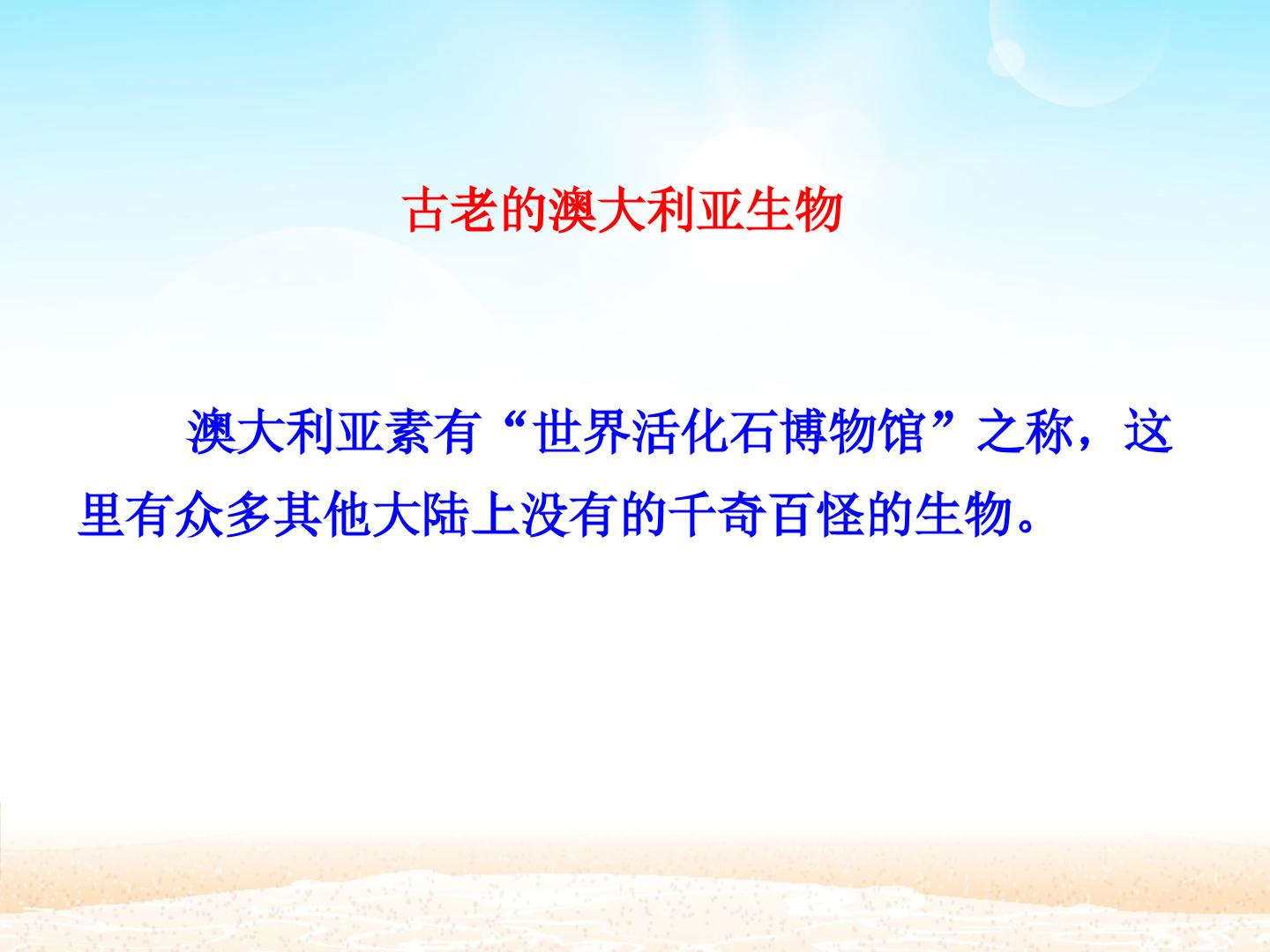 古老的澳大利亚生物

澳大利亚素有“世界活化石博物馆”之称，这里有众多其他大陆上没有的千奇百怪的生物。